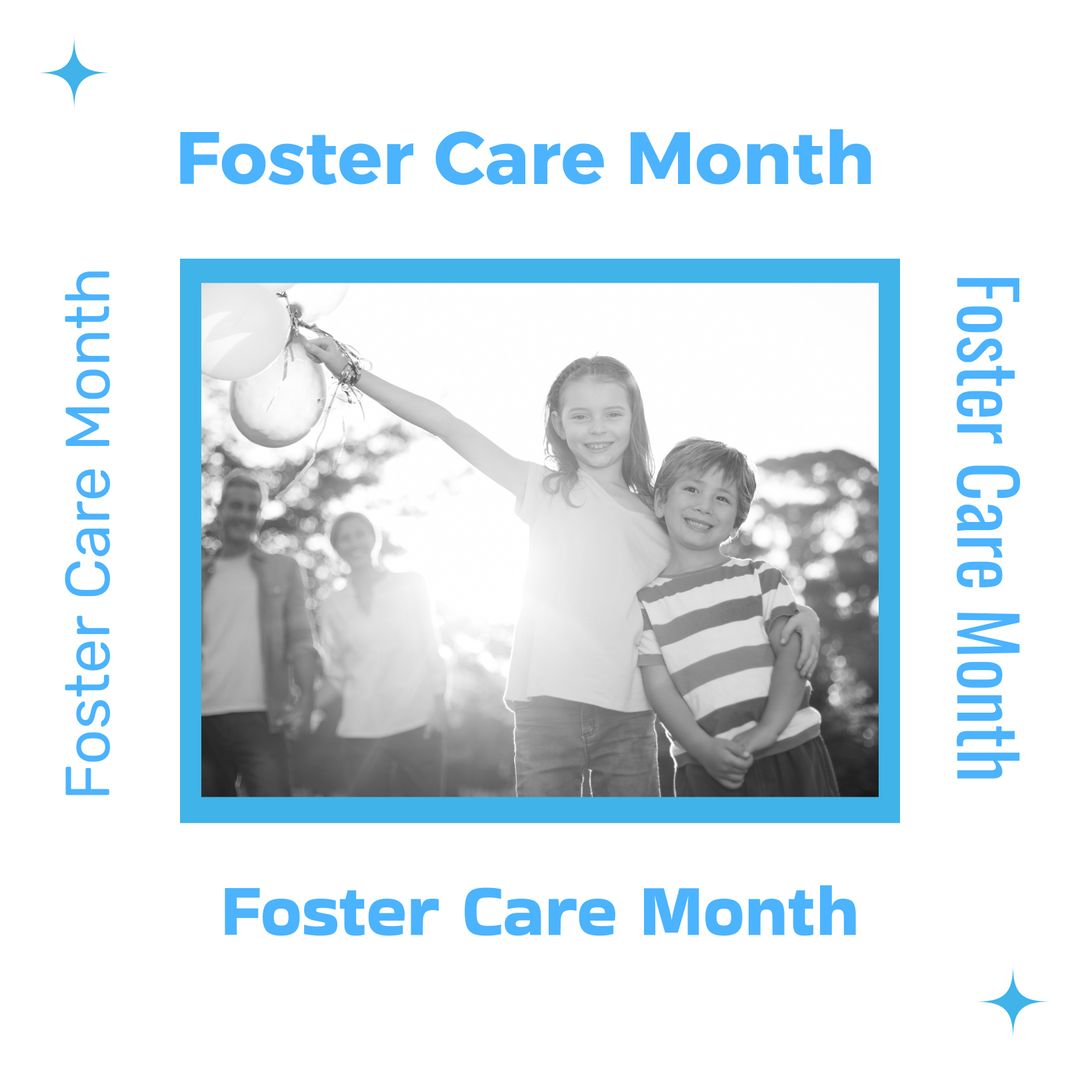 Foster Care Month

Foster Care Month

Foster Care Month

Foster Care Month